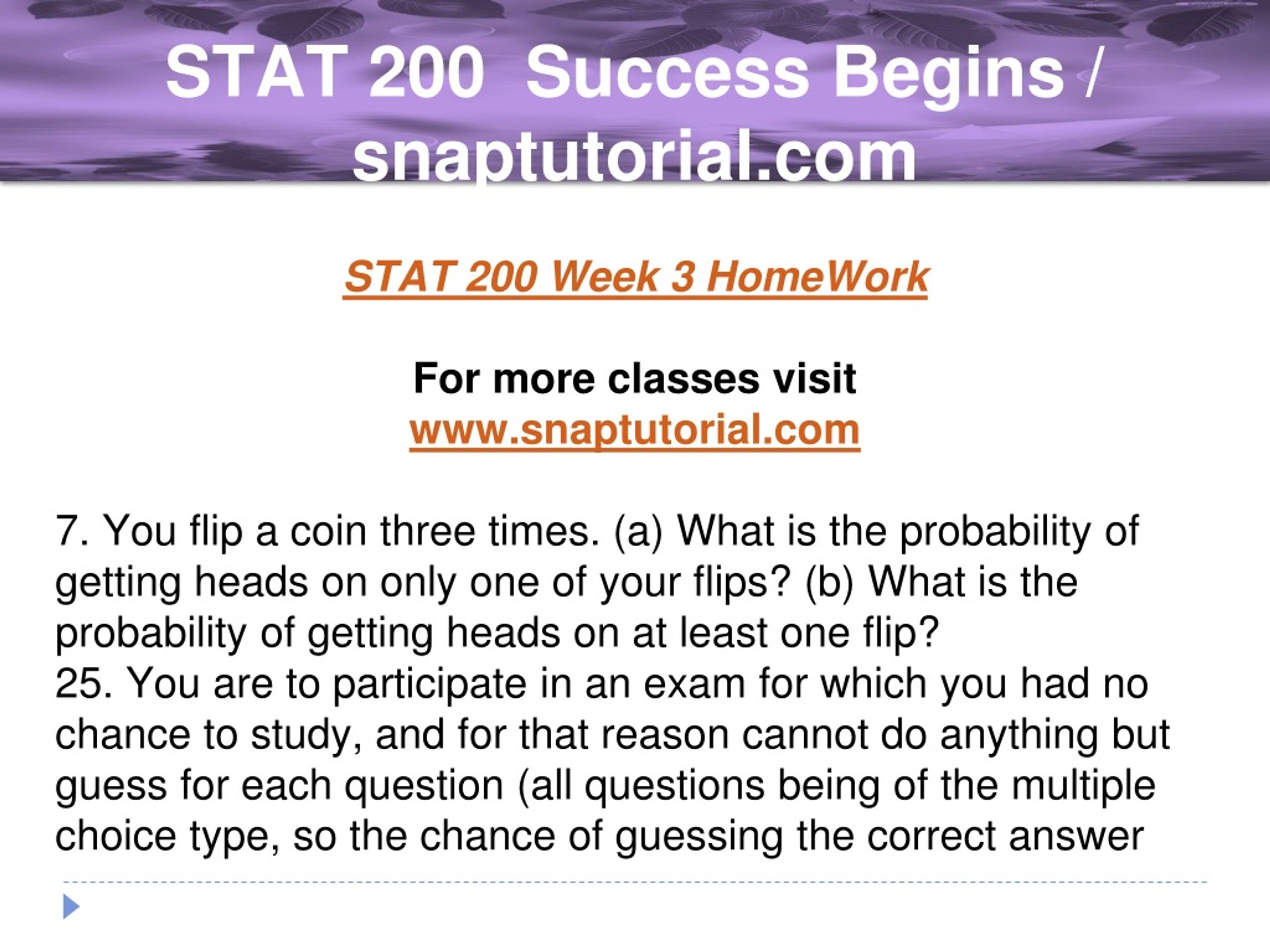 STAT 200 Success Begins / snaptutorial.com

STAT 200 Week 3 HomeWork

For more classes visit
www.snaptutorial.com

7. You flip a coin three times. (a) What is the probability of getting heads on only one of your flips? (b) What is the probability of getting heads on at least one flip?
25. You are to participate in an exam for which you had no chance to study, and for that reason cannot do anything but guess for each question (all questions being of the multiple choice type, so the chance of guessing the correct answer